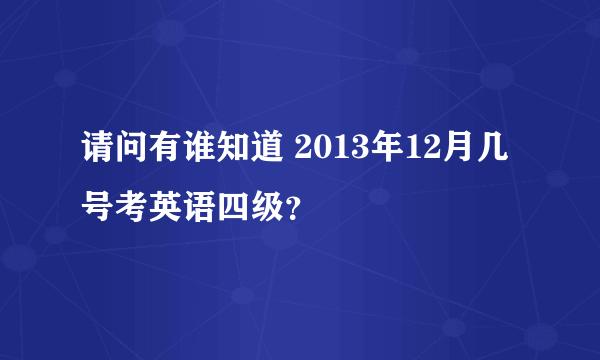 请问有谁知道 2013年12月几号考英语四级?